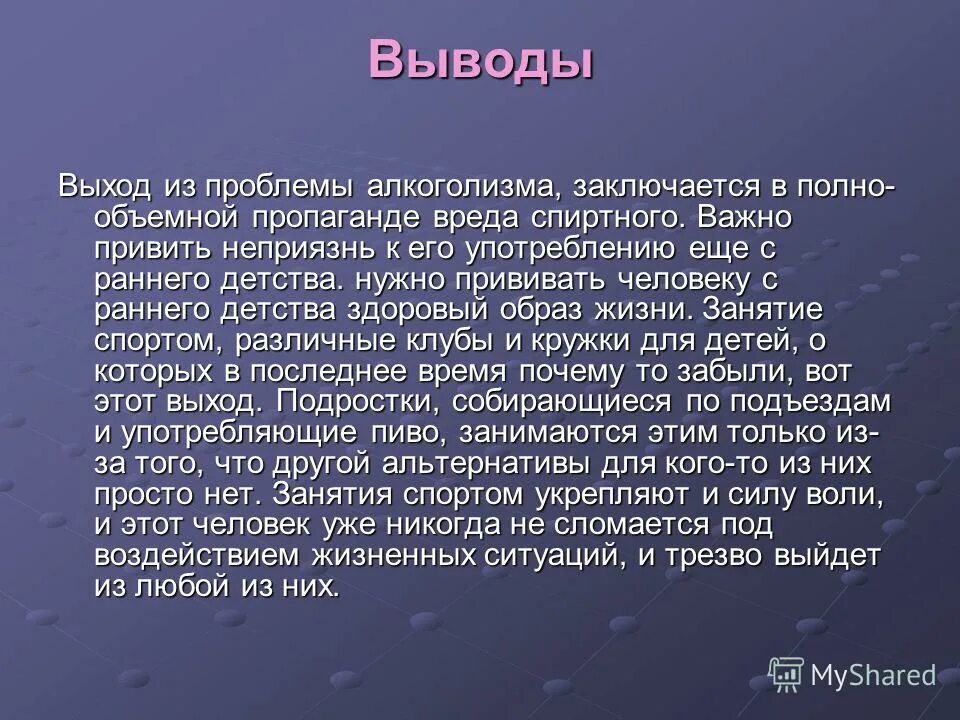 Выводы

Выход из проблемы алкоголизма, заключается в полнообъемной пропаганде вреда спиртного. Важно привить неприязнь к его употреблению еще с раннего детства. нужно прививать человеку с раннего детства здоровый образ жизни. Занятие спортом, различные клубы и кружки для детей, о которых в последнее время почему то забыли, вот этот выход. Подростки, собирающиеся по подъездам и употребляющие пиво, занимаются этим только из-за того, что другой альтернативы для кого-то из них просто нет. Занятия спортом укрепляют и силу воли, и этот человек уже никогда не сломается под воздействием жизненных ситуаций, и трезво выйдет из любой из них.

MyShared